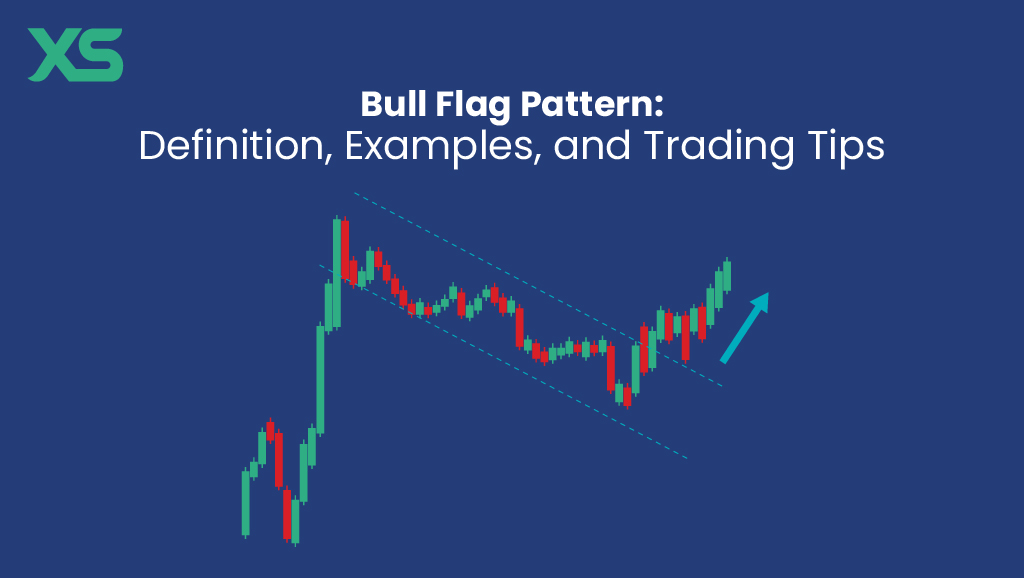 XS

Bull Flag Pattern:
Definition, Examples, and Trading Tips